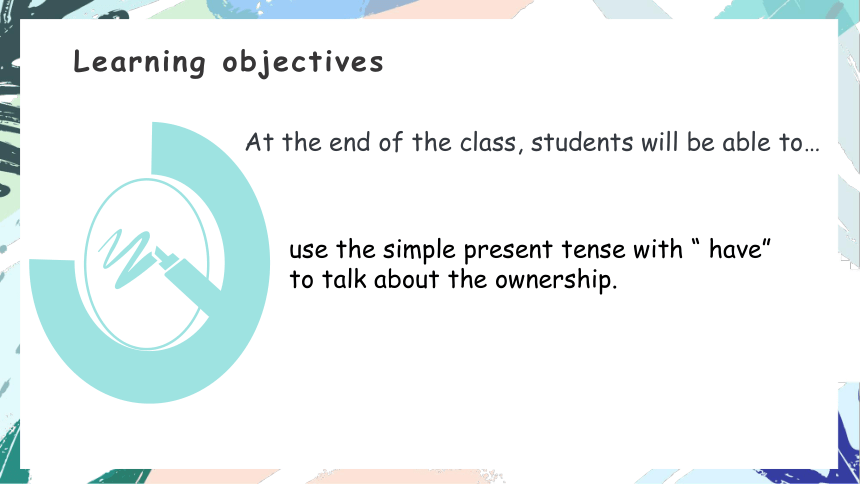 Learning objectives

At the end of the class, students will be able to…

use the simple present tense with “ have” to talk about the ownership.